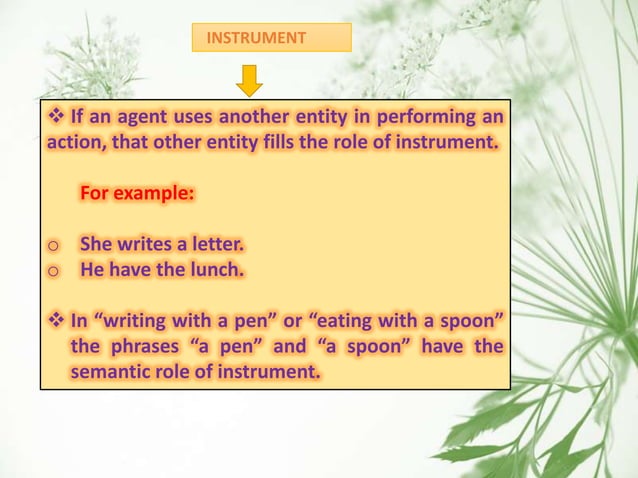 INSTRUMENT

❖ If an agent uses another entity in performing an action, that other entity fills the role of instrument.

For example:

o She writes a letter.
o He have the lunch.

❖ In “writing with a pen” or “eating with a spoon” the phrases “a pen” and “a spoon” have the semantic role of instrument.